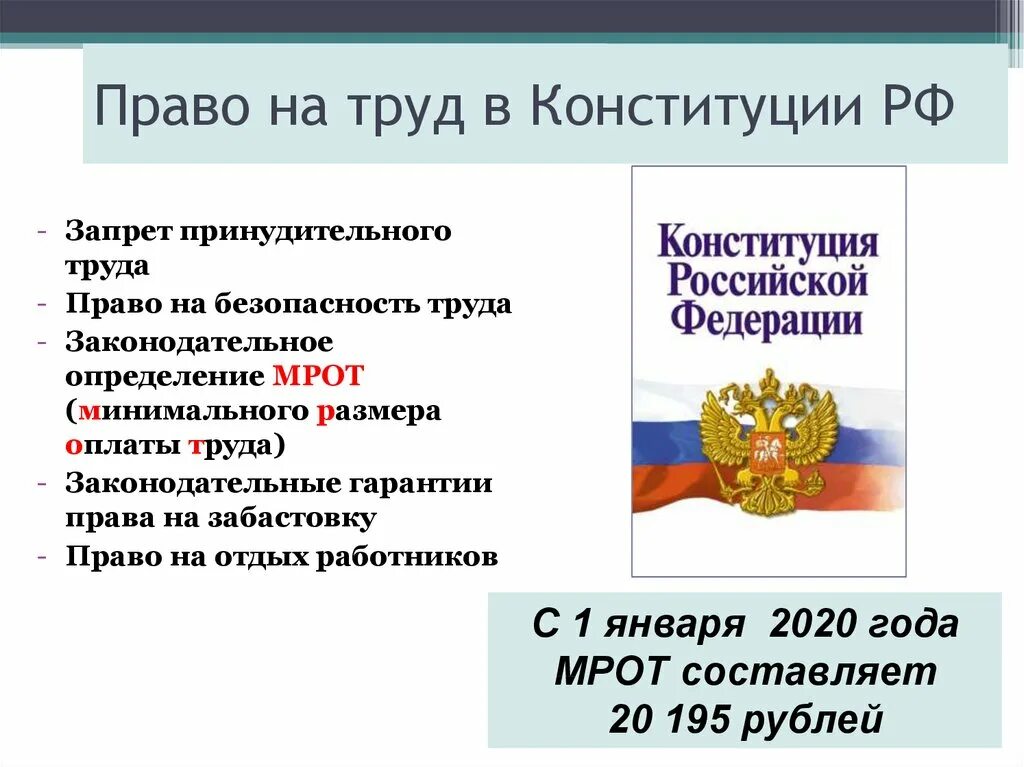 Право на труд в Конституции РФ

- Запрет принудительного труда
- Право на безопасность труда
- Законодательное определение МРОТ (минимального размера оплаты труда)
- Законодательные гарантии права на забастовку
- Право на отдых работников

Конституция Российской Федерации

С 1 января 2020 года МРОТ составляет 20 195 рублей